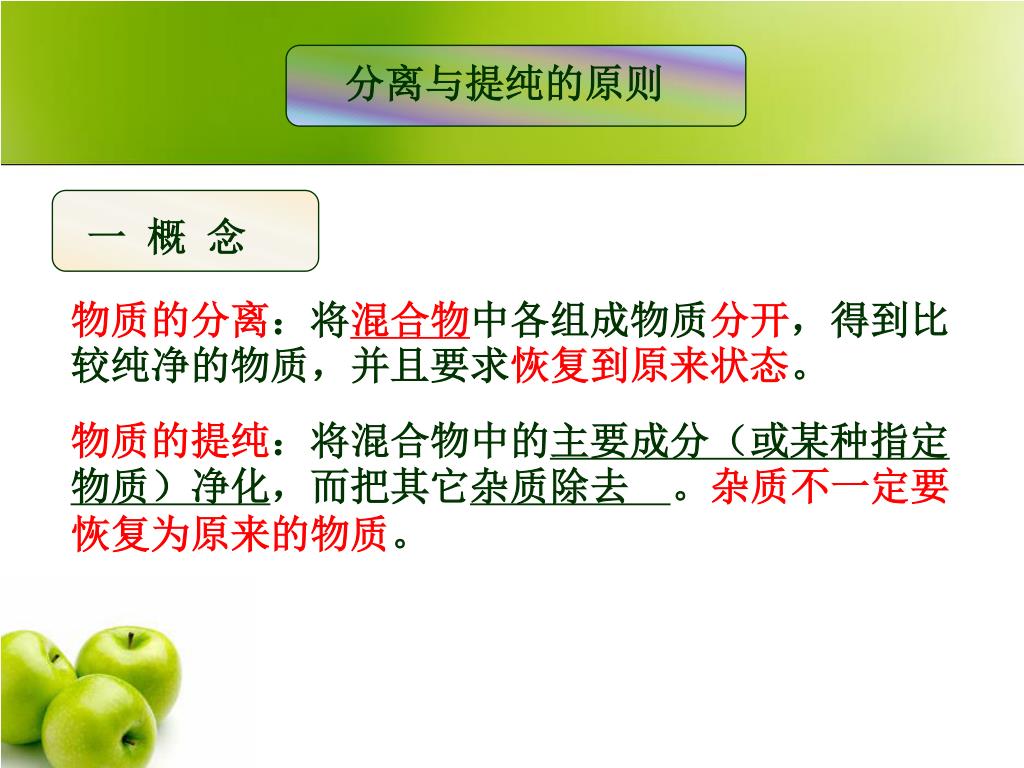 分离与提纯的原则

一 概 念

物质的分离：将混合物中各组成物质分开，得到比较纯净的物质，并且要求恢复到原来状态。

物质的提纯：将混合物中的主要成分（或某种指定物质）净化，而把其它杂质除去 。杂质不一定要恢复为原来的物质。